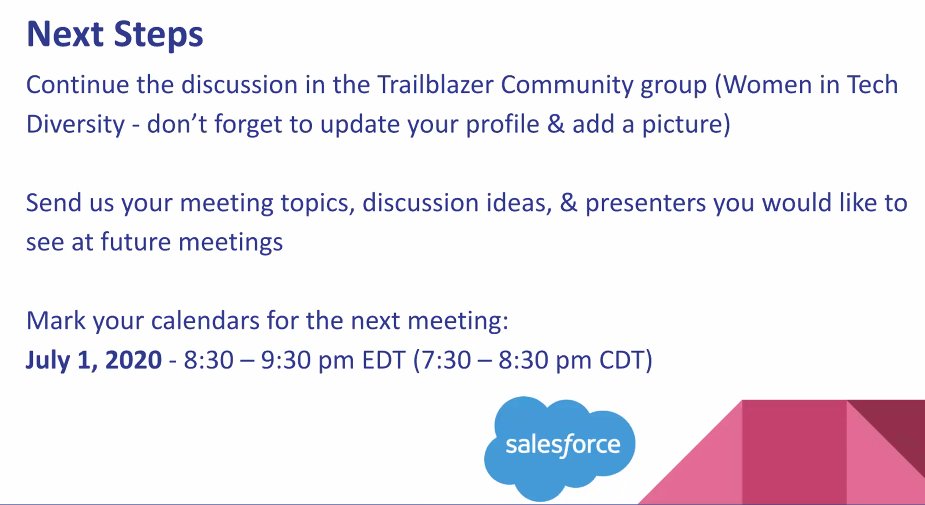 Next Steps

Continue the discussion in the Trailblazer Community group (Women in Tech Diversity - don't forget to update your profile & add a picture)

Send us your meeting topics, discussion ideas, & presenters you would like to see at future meetings

Mark your calendars for the next meeting:
July 1, 2020 - 8:30 – 9:30 pm EDT (7:30 – 8:30 pm CDT)

salesforce